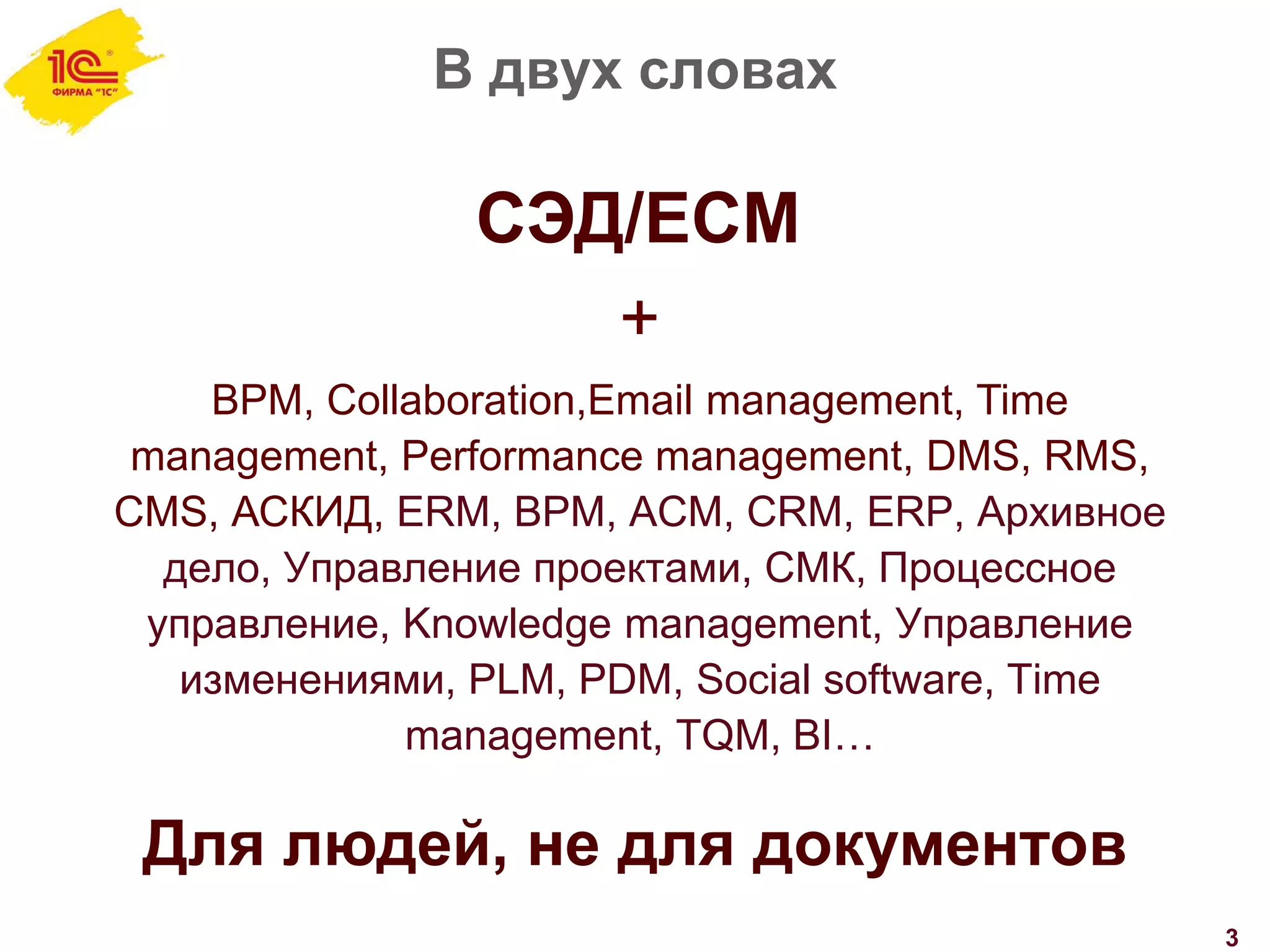 1С ФИРМА "1С"

В двух словах

СЭД/ECM

+

BPM, Collaboration,Email management, Time management, Performance management, DMS, RMS, CMS, АСКИД, ERM, BPM, ACM, CRM, ERP, Архивное дело, Управление проектами, СМК, Процессное управление, Knowledge management, Управление изменениями, PLM, PDM, Social software, Time management, TQM, BI…

Для людей, не для документов

3